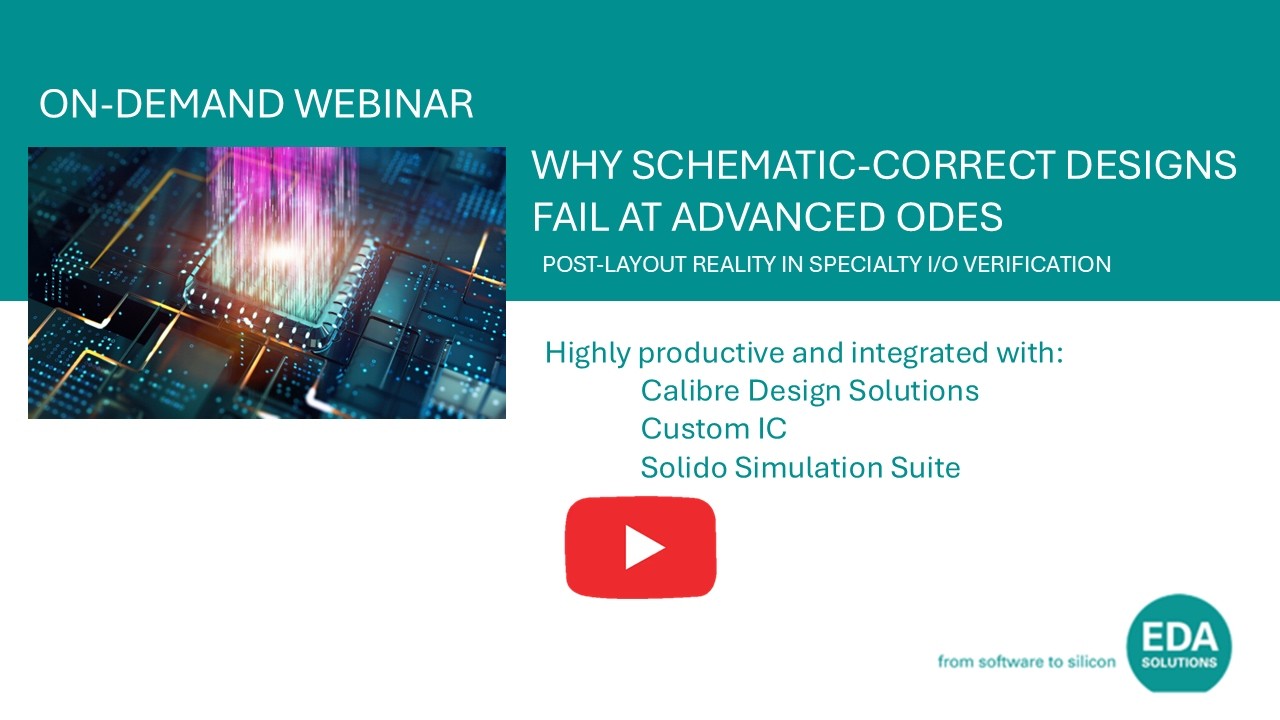 ON-DEMAND WEBINAR

WHY SCHEMATIC-CORRECT DESIGNS FAIL AT ADVANCED ODES

POST-LAYOUT REALITY IN SPECIALTY I/O VERIFICATION

Highly productive and integrated with:
Calibre Design Solutions
Custom IC
Solido Simulation Suite

from software to silicon

EDA SOLUTIONS